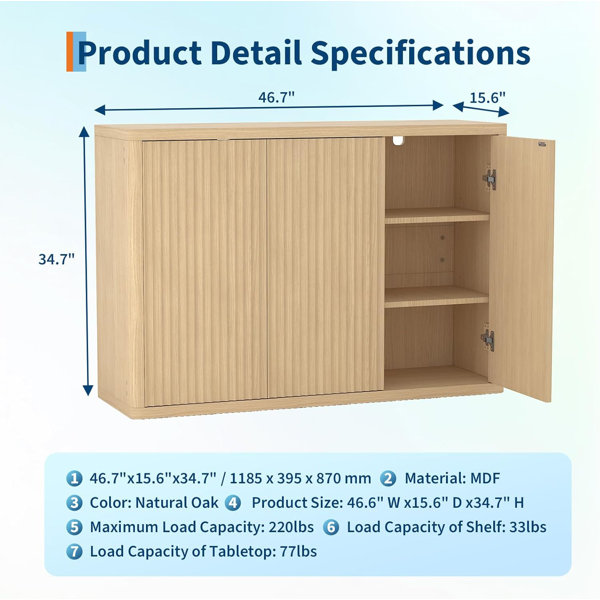 Product Detail Specifications

46.7"

15.6"

34.7"

1 46.7"x15.6"x34.7" / 1185 x 395 x 870 mm 2 Material: MDF

3 Color: Natural Oak 4 Product Size: 46.6" W x15.6" D x34.7" H

5 Maximum Load Capacity: 220lbs 6 Load Capacity of Shelf: 33lbs

7 Load Capacity of Tabletop: 77lbs